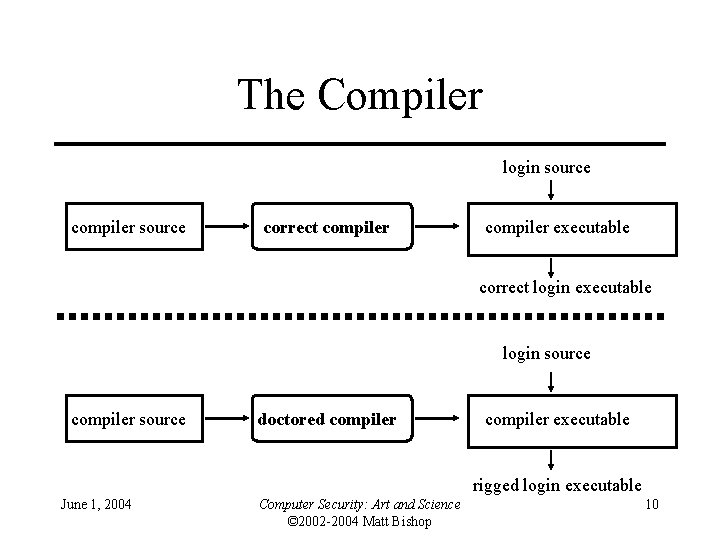 The Compiler

login source

compiler source

correct compiler

compiler executable

correct login executable

login source

compiler source

doctored compiler

compiler executable

rigged login executable

June 1, 2004

Computer Security: Art and Science
©2002-2004 Matt Bishop

10